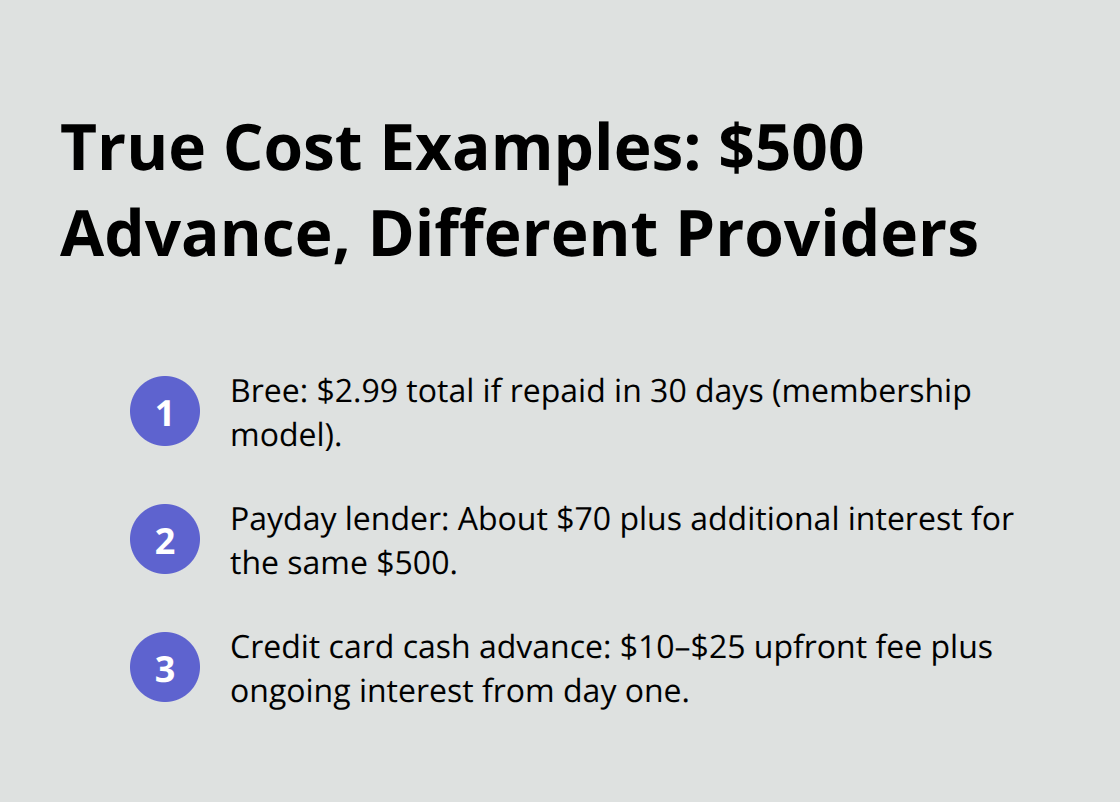 True Cost Examples: \$500 Advance, Different Providers

1 Bree: \$2.99 total if repaid in 30 days (membership model).

2 Payday lender: About \$70 plus additional interest for the same \$500.

3 Credit card cash advance: \$10–\$25 upfront fee plus ongoing interest from day one.